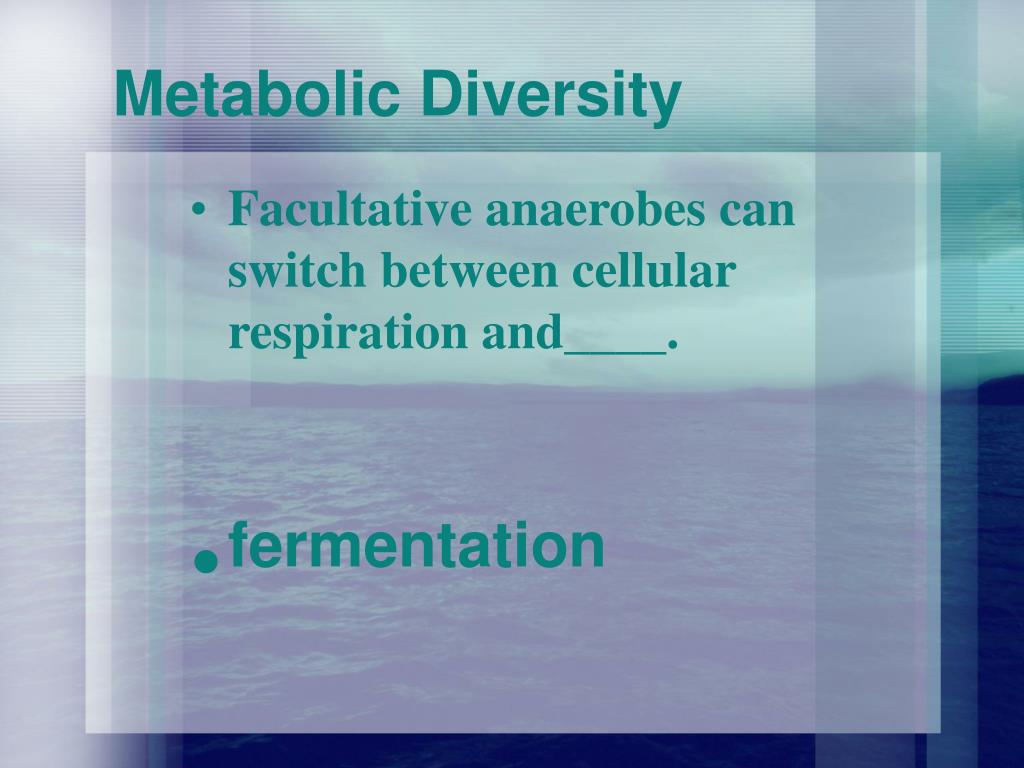 Metabolic Diversity

• Facultative anaerobes can switch between cellular respiration and____.

• fermentation